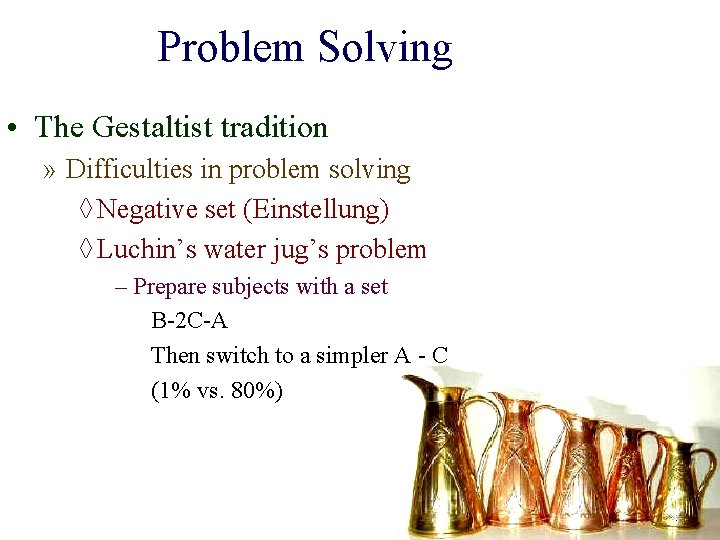 Problem Solving

• The Gestaltist tradition

» Difficulties in problem solving

◊ Negative set (Einstellung)

◊ Luchin's water jug's problem

– Prepare subjects with a set

B-2C-A

Then switch to a simpler A - C

(1% vs. 80%)